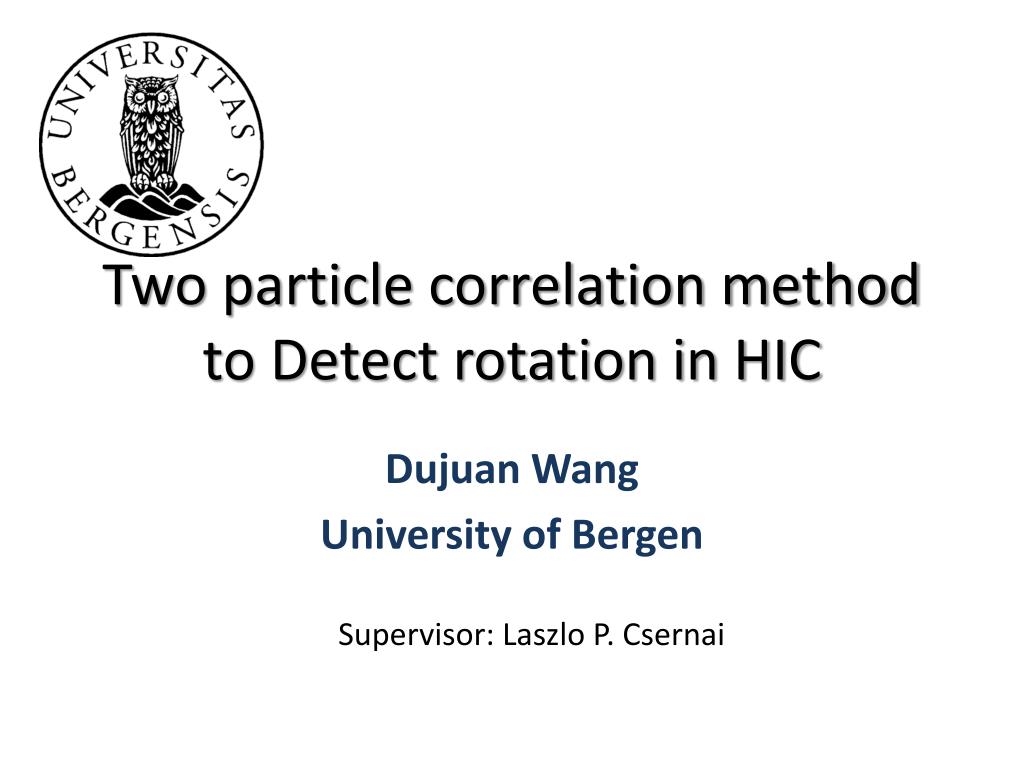 UNIVERSITAS BERGENSIS

Two particle correlation method to Detect rotation in HIC

Dujuan Wang

University of Bergen

Supervisor: Laszlo P. Csernai